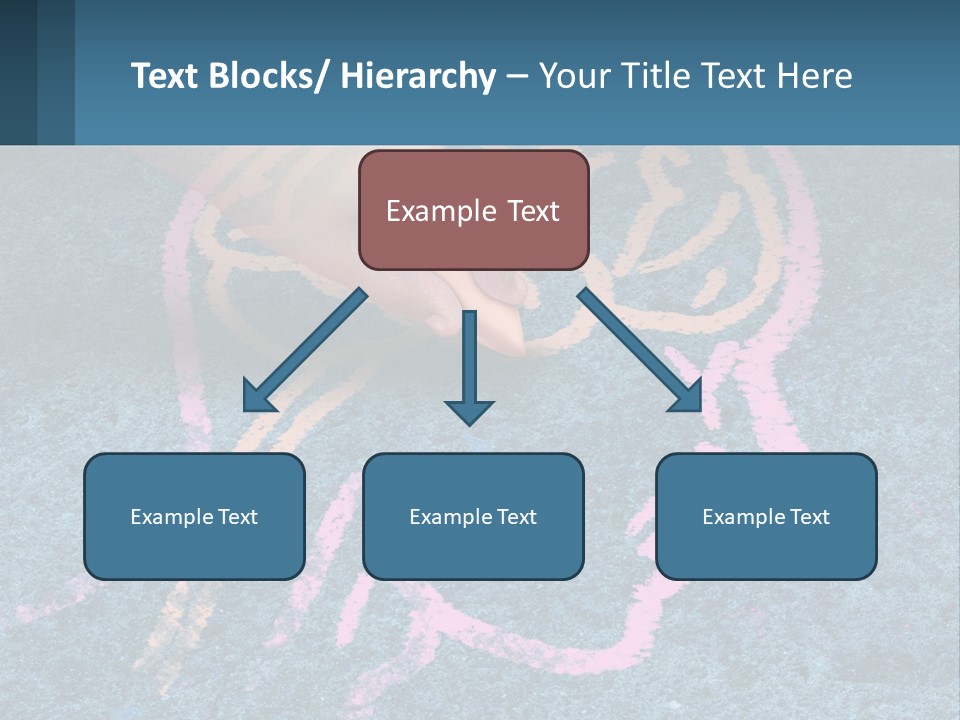 Text Blocks/ Hierarchy – Your Title Text Here

Example Text

Example Text

Example Text

Example Text